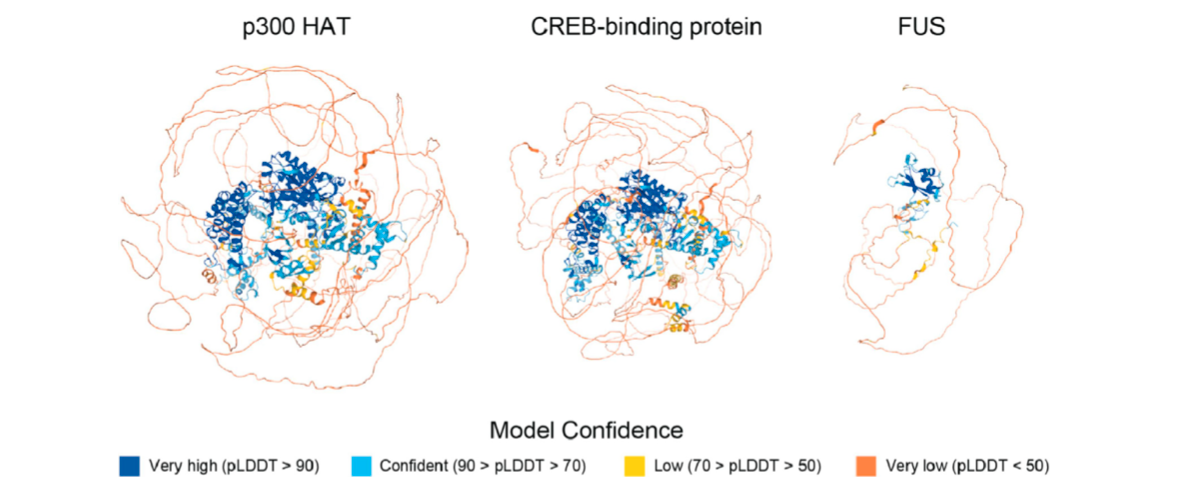 p300 HAT

CREB-binding protein

FUS

Model Confidence

Very high (pLDDT > 90)

Confident (90 > pLDDT > 70)

Low (70 > pLDDT > 50)

Very low (pLDDT < 50)